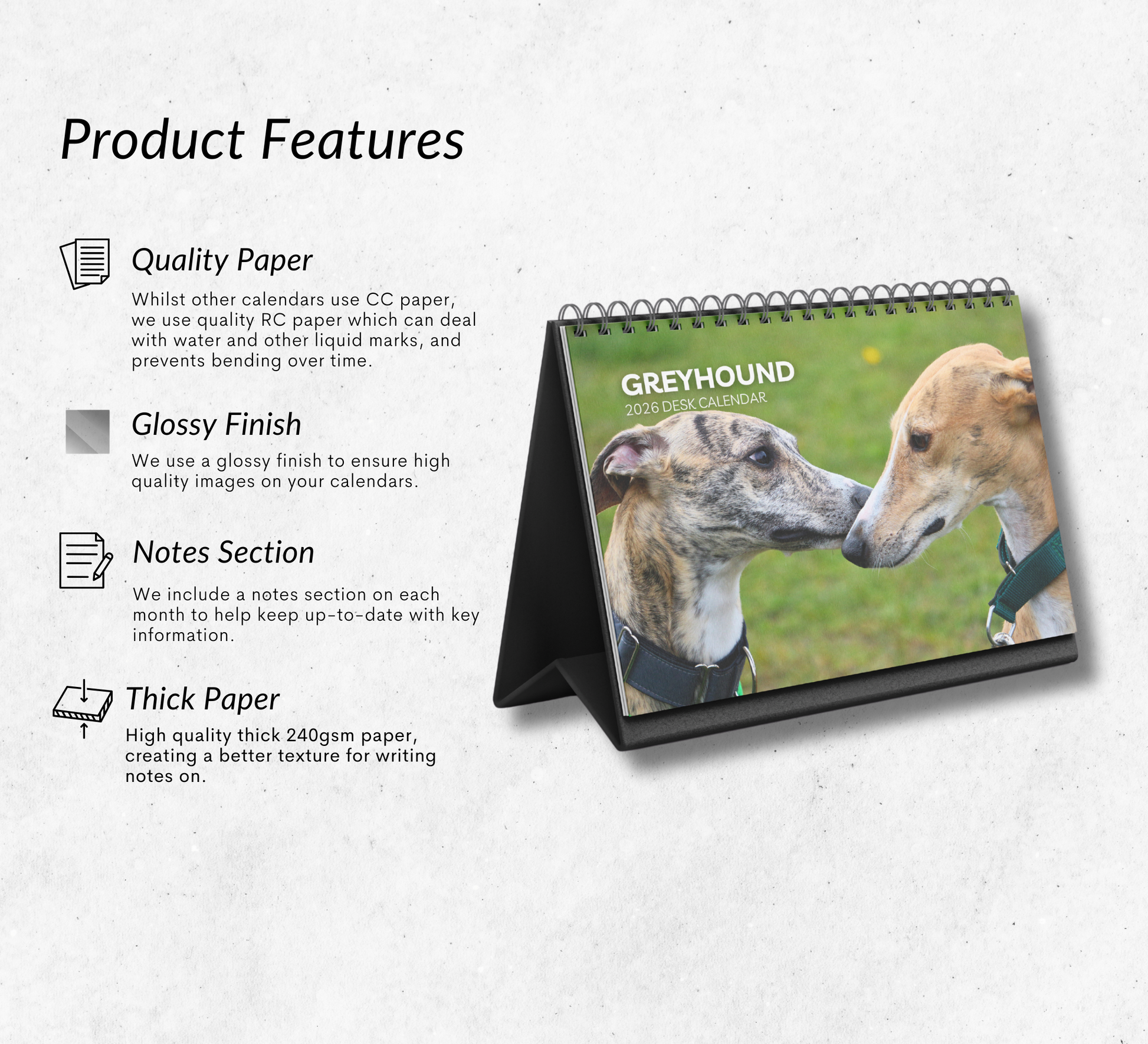 Product Features

Quality Paper

Whilst other calendars use CC paper, we use quality RC paper which can deal with water and other liquid marks, and prevents bending over time.

Glossy Finish

We use a glossy finish to ensure high quality images on your calendars.

Notes Section

We include a notes section on each month to help keep up-to-date with key information.

Thick Paper

High quality thick 240gsm paper, creating a better texture for writing notes on.

GREYHOUND
2026 DESK CALENDAR